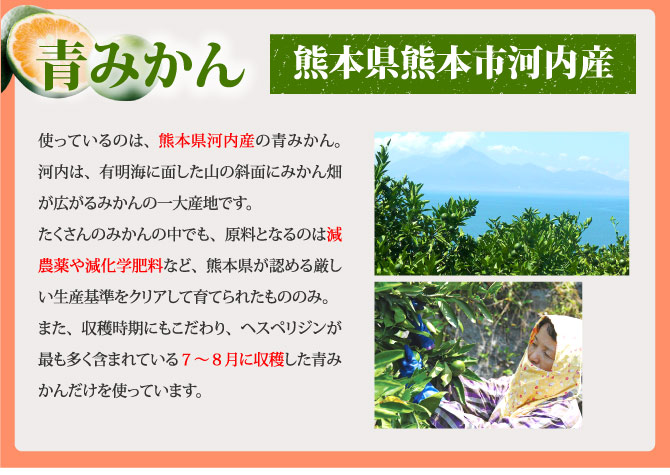 青みかん

熊本県熊本市河内産

使っているのは、熊本県河内産の青みかん。河内は、有明海に面した山の斜面にみかん畑が広がるみかんの一大産地です。

たくさんのみかんの中でも、原料となるのは減農薬や減化学肥料など、熊本県が認める厳しい生産基準をクリアして育てられたもののみ。

また、収穫時期にもこだわり、ヘスペリジンが最も多く含まれている７～８月に収穫した青みかんだけを使っています。